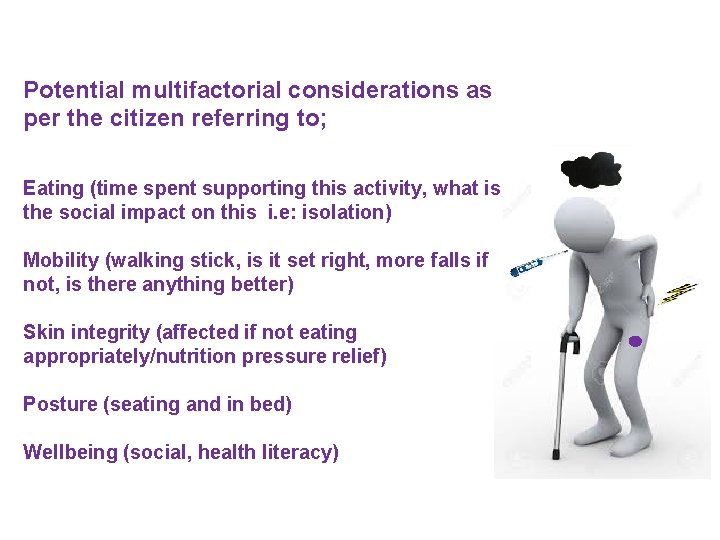 Potential multifactorial considerations as per the citizen referring to;

Eating (time spent supporting this activity, what is the social impact on this i.e: isolation)

Mobility (walking stick, is it set right, more falls if not, is there anything better)

Skin integrity (affected if not eating appropriately/nutrition pressure relief)

Posture (seating and in bed)

Wellbeing (social, health literacy)